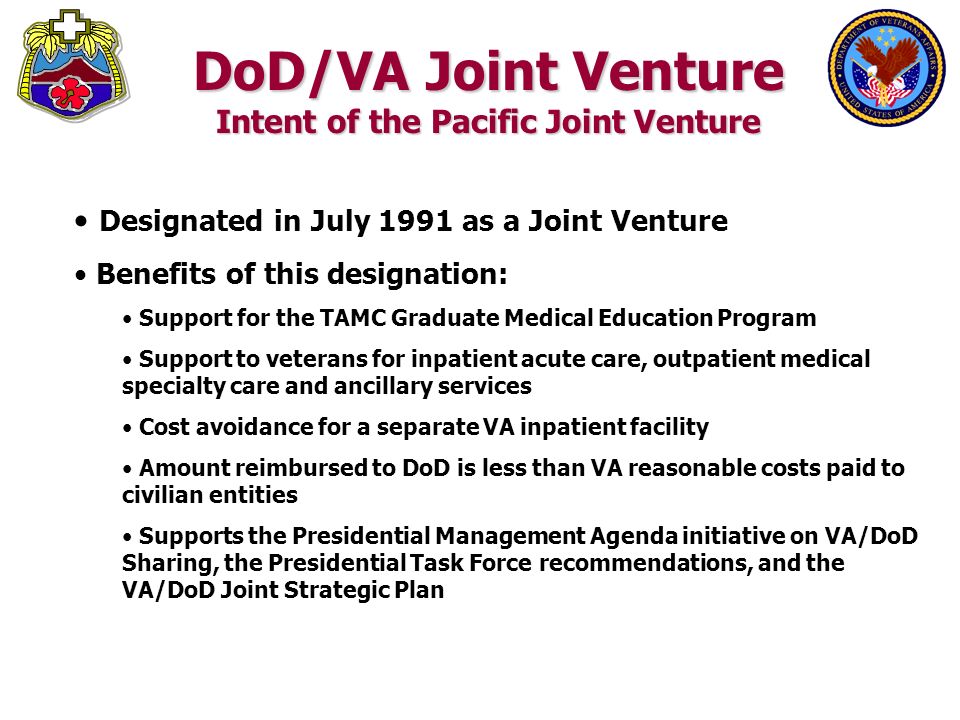 DEPARTMENT OF VETERANS AFFAIRS
UNITED STATES OF AMERICA

DoD/VA Joint Venture
Intent of the Pacific Joint Venture

• Designated in July 1991 as a Joint Venture

• Benefits of this designation:

• Support for the TAMC Graduate Medical Education Program

• Support to veterans for inpatient acute care, outpatient medical specialty care and ancillary services

• Cost avoidance for a separate VA inpatient facility

• Amount reimbursed to DoD is less than VA reasonable costs paid to civilian entities

• Supports the Presidential Management Agenda initiative on VA/DoD Sharing, the Presidential Task Force recommendations, and the VA/DoD Joint Strategic Plan